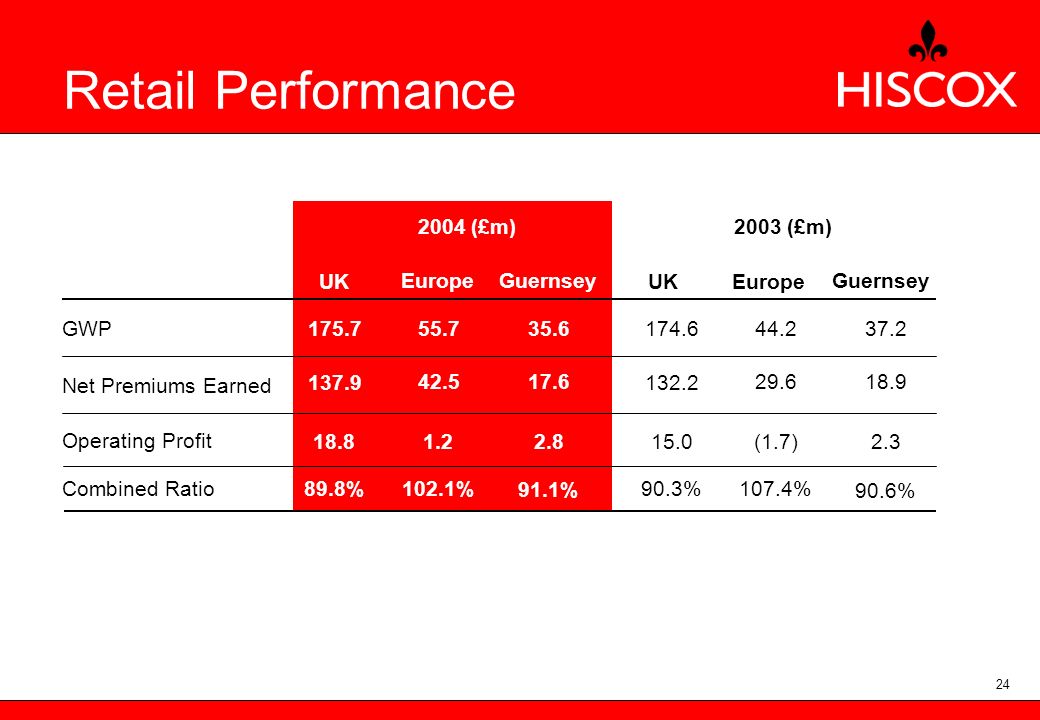 Retail Performance

HISCOX

| | 2004 (£m) | | | 2003 (£m) | | |
|---|---|---|---|---|---|---|
| | UK | Europe | Guernsey | UK | Europe | Guernsey |
| GWP | 175.7 | 55.7 | 35.6 | 174.6 | 44.2 | 37.2 |
| Net Premiums Earned | 137.9 | 42.5 | 17.6 | 132.2 | 29.6 | 18.9 |
| Operating Profit | 18.8 | 1.2 | 2.8 | 15.0 | (1.7) | 2.3 |
| Combined Ratio | 89.8% | 102.1% | 91.1% | 90.3% | 107.4% | 90.6% |

24